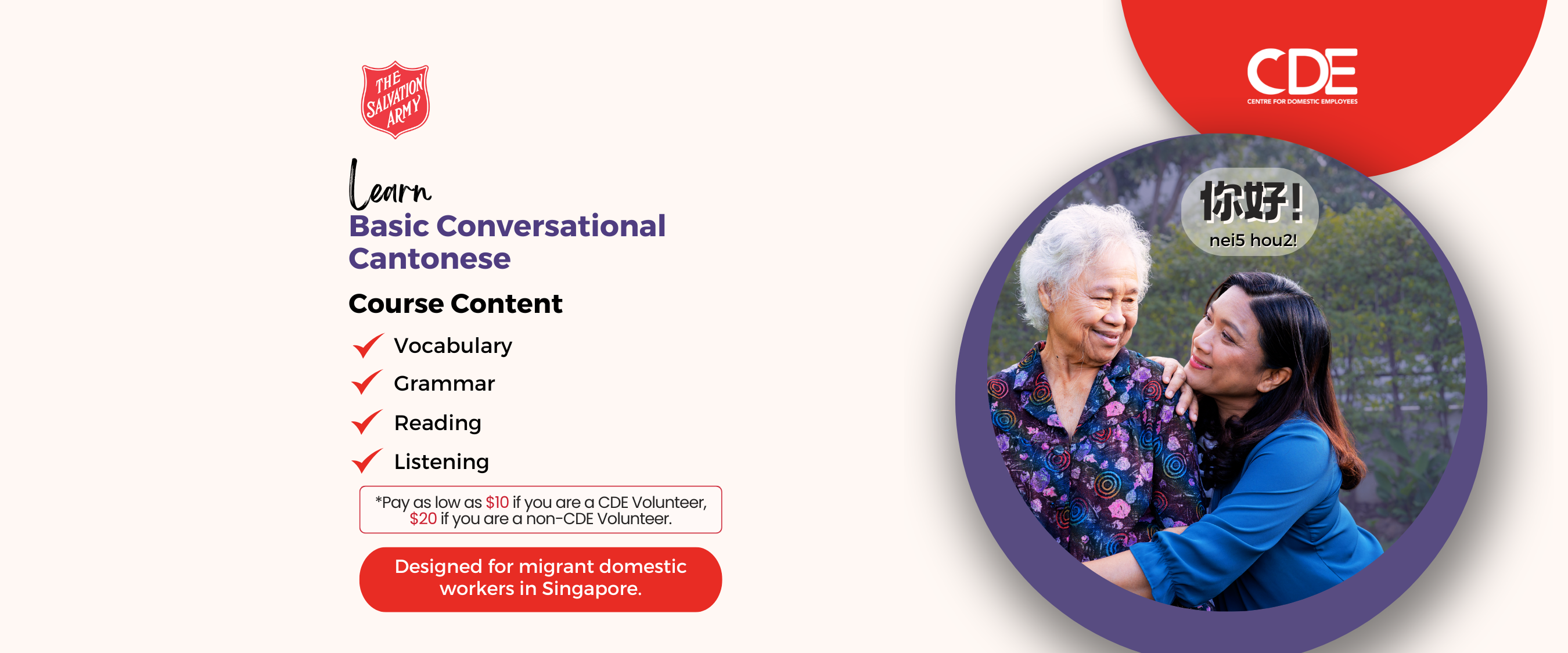 THE SALVATION ARMY

Learn
Basic Conversational Cantonese

Course Content

Vocabulary
Grammar
Reading
Listening

*Pay as low as $10 if you are a CDE Volunteer, $20 if you are a non-CDE Volunteer.

Designed for migrant domestic workers in Singapore.

CDE
CENTRE FOR DOMESTIC EMPLOYEES

你好!
nei5 hou2!